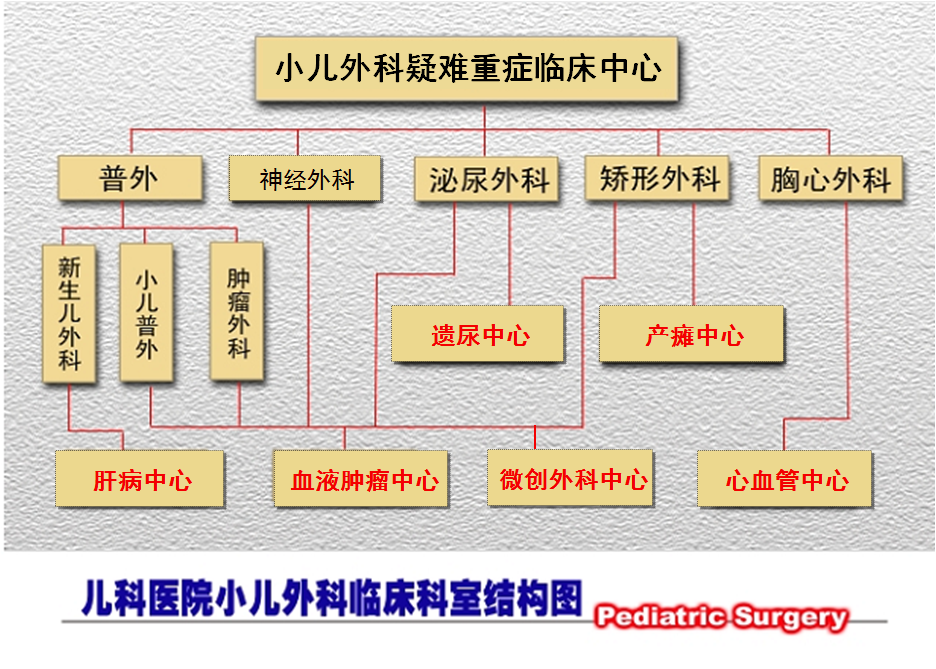 小儿外科疑难重症临床中心

普外

神经外科

泌尿外科

矫形外科

胸心外科

新生儿外科

小儿普外

肿瘤外科

遗尿中心

产瘫中心

肝病中心

血液肿瘤中心

微创外科中心

心血管中心

儿科医院小儿外科临床科室结构图

Pediatric Surgery